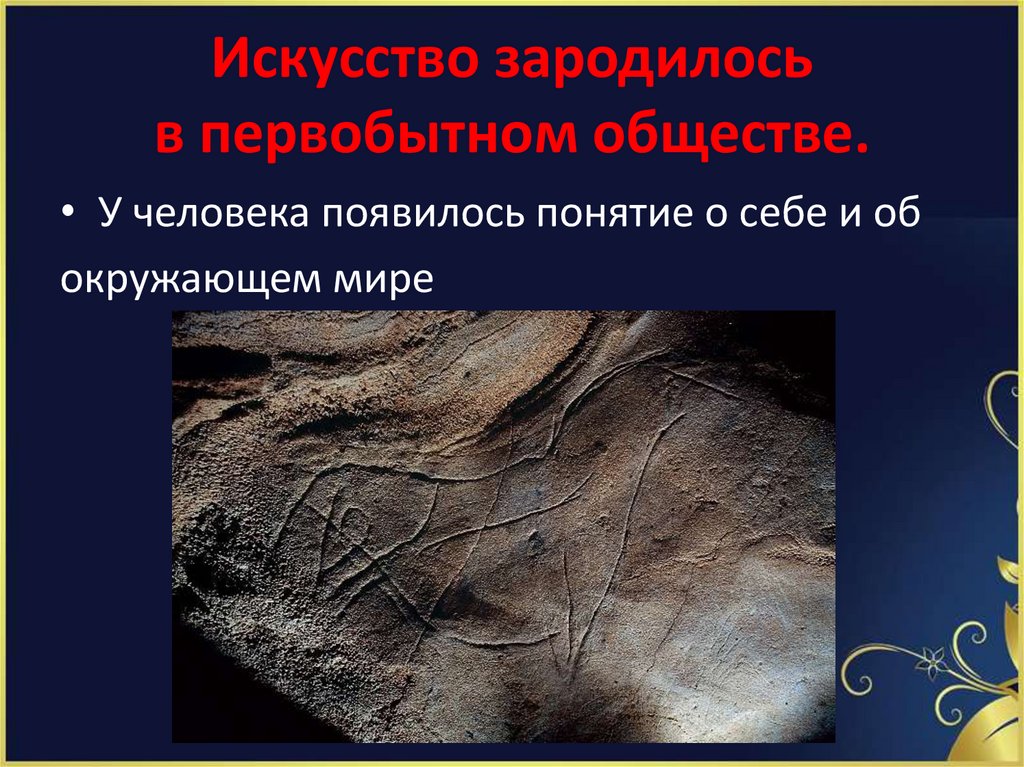 Искусство зародилось в первобытном обществе.

• У человека появилось понятие о себе и об окружающем мире